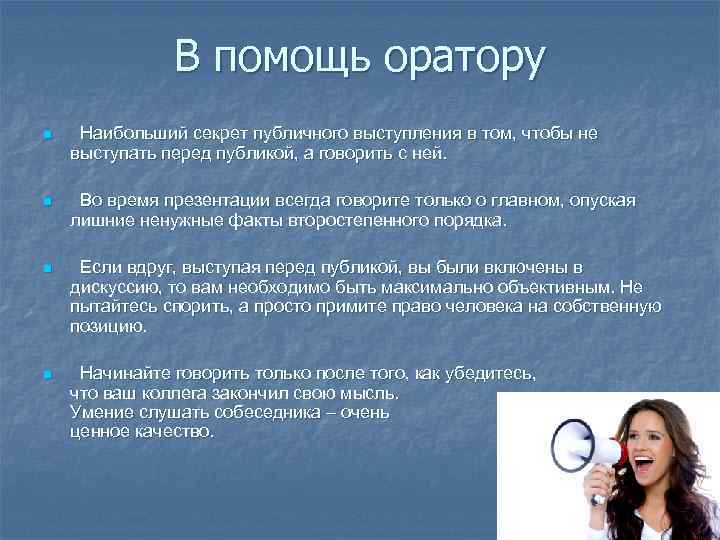 В помощь оратору

Наибольший секрет публичного выступления в том, чтобы не выступать перед публикой, а говорить с ней.

Во время презентации всегда говорите только о главном, опуская лишние ненужные факты второстепенного порядка.

Если вдруг, выступая перед публикой, вы были включены в дискуссию, то вам необходимо быть максимально объективным. Не пытайтесь спорить, а просто примите право человека на собственную позицию.

Начинайте говорить только после того, как убедитесь, что ваш коллега закончил свою мысль. Умение слушать собеседника – очень ценное качество.